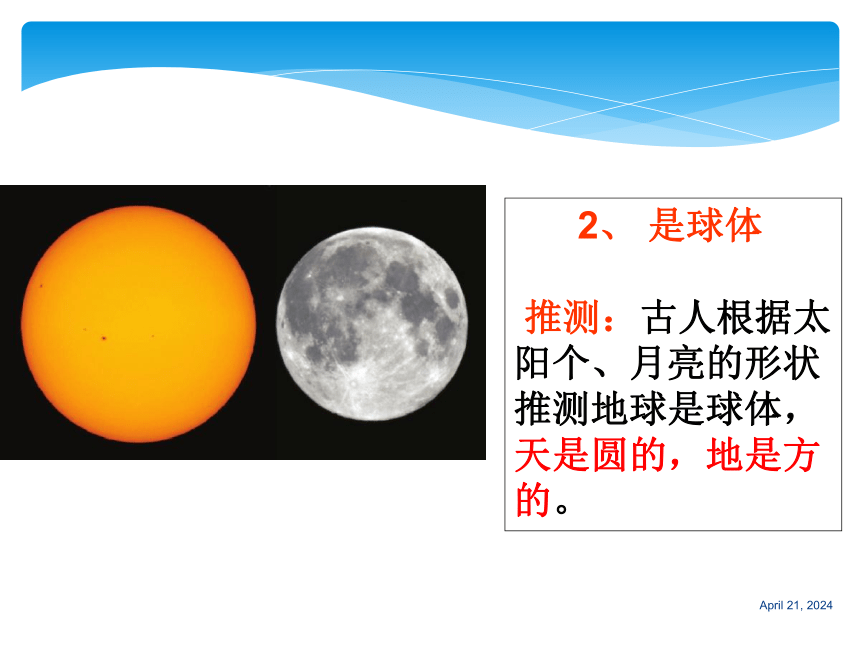 2、 是球体

推测：古人根据太阳个、月亮的形状推测地球是球体，天是圆的，地是方的。

April 21, 2024